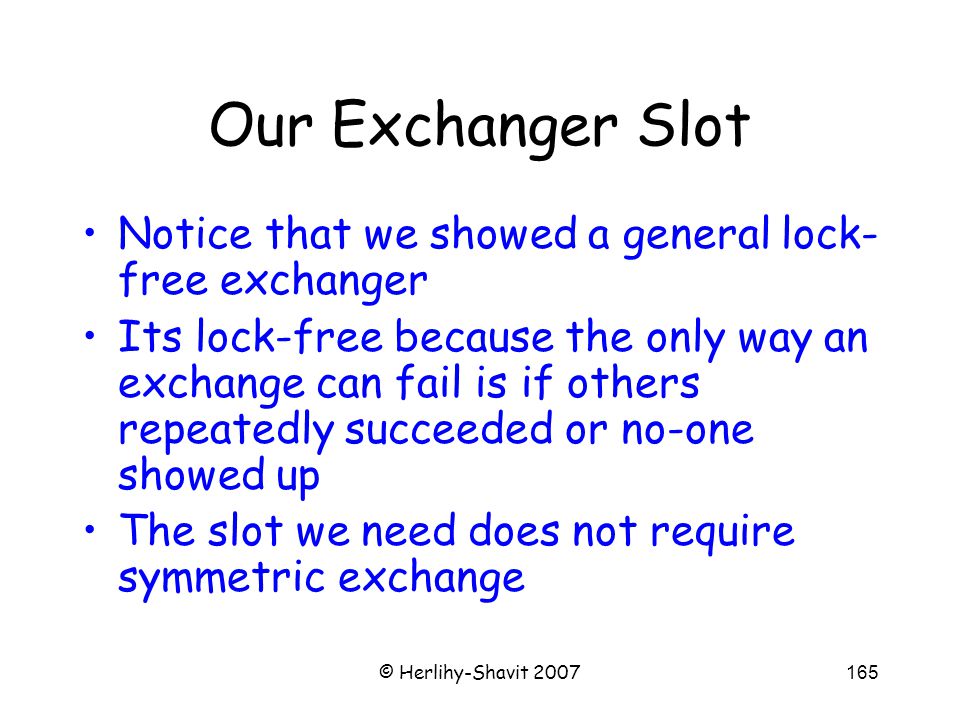 Our Exchanger Slot

• Notice that we showed a general lock-free exchanger
• Its lock-free because the only way an exchange can fail is if others repeatedly succeeded or no-one showed up
• The slot we need does not require symmetric exchange

© Herlihy-Shavit 2007

165